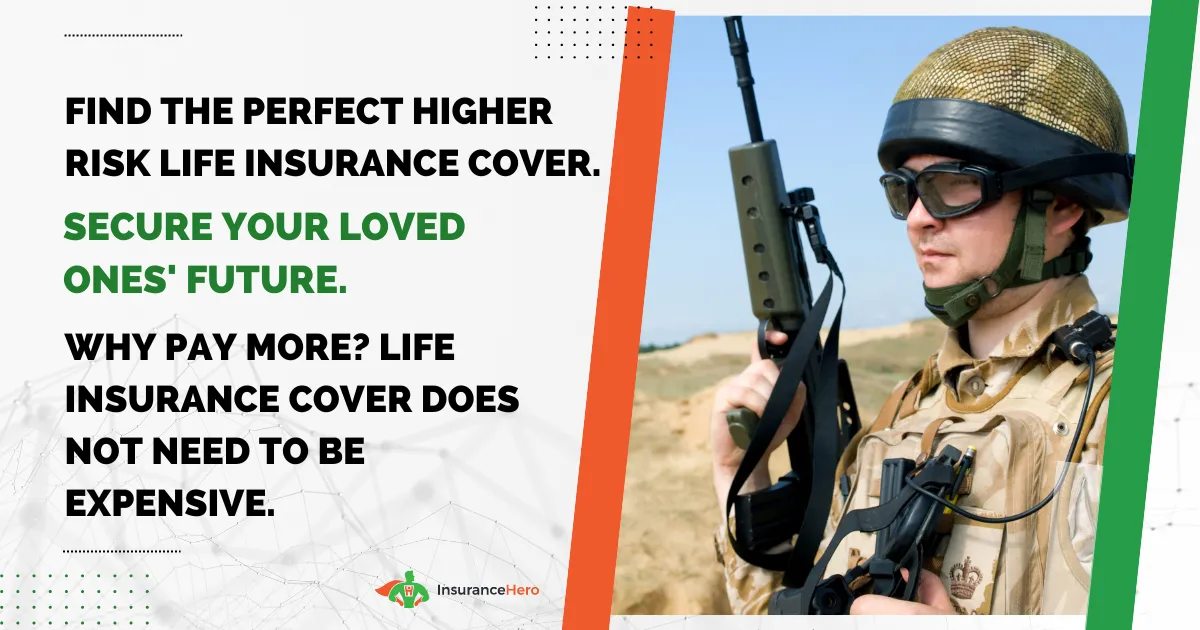 FIND THE PERFECT HIGHER RISK LIFE INSURANCE COVER.

SECURE YOUR LOVED ONES' FUTURE.

WHY PAY MORE? LIFE INSURANCE COVER DOES NOT NEED TO BE EXPENSIVE.

InsuranceHero